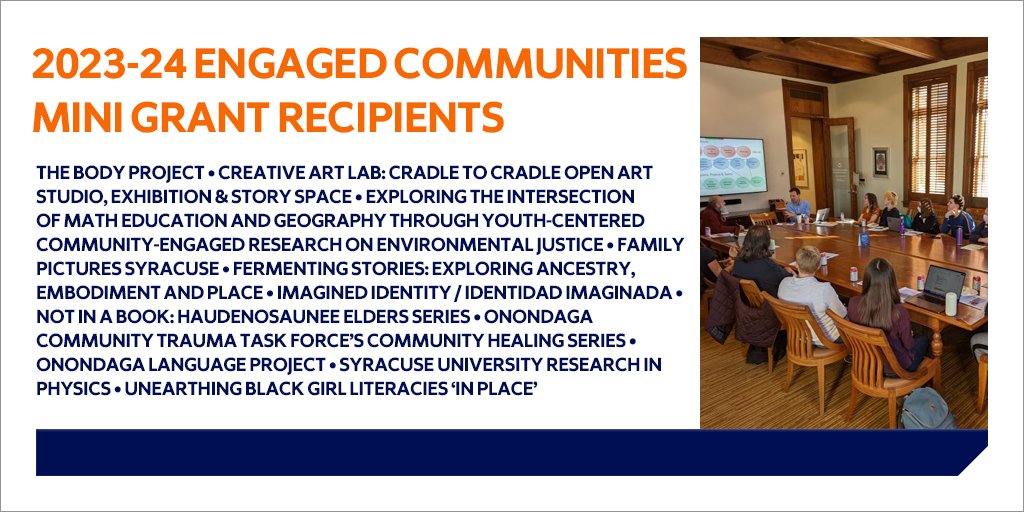 2023-24 ENGAGED COMMUNITIES MINI GRANT RECIPIENTS

THE BODY PROJECT • CREATIVE ART LAB: CRADLE TO CRADLE OPEN ART STUDIO, EXHIBITION & STORY SPACE • EXPLORING THE INTERSECTION OF MATH EDUCATION AND GEOGRAPHY THROUGH YOUTH-CENTERED COMMUNITY-ENGAGED RESEARCH ON ENVIRONMENTAL JUSTICE • FAMILY PICTURES SYRACUSE • FERMENTING STORIES: EXPLORING ANCESTRY, EMBODIMENT AND PLACE • IMAGINED IDENTITY / IDENTIDAD IMAGINADA • NOT IN A BOOK: HAUDENOSAUNEE ELDERS SERIES • ONONDAGA COMMUNITY TRAUMA TASK FORCE'S COMMUNITY HEALING SERIES • ONONDAGA LANGUAGE PROJECT • SYRACUSE UNIVERSITY RESEARCH IN PHYSICS • UNEARTHING BLACK GIRL LITERACIES 'IN PLACE'